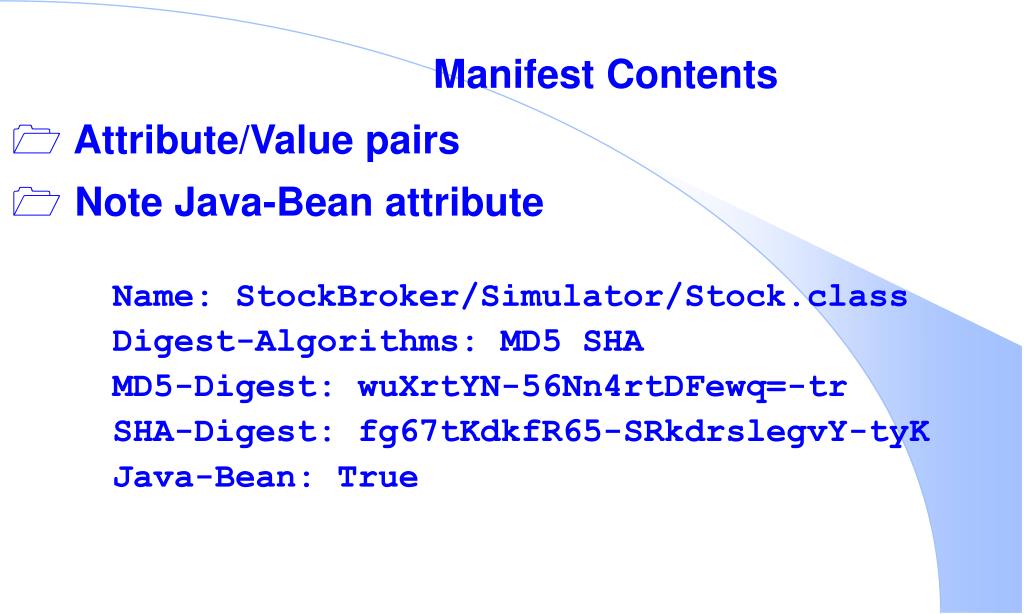 Manifest Contents

Attribute/Value pairs

Note Java-Bean attribute

Name: StockBroker/Simulator/Stock.class
Digest-Algorithms: MD5 SHA
MD5-Digest: wuXrtYN-56Nn4rtDFewq=-tr
SHA-Digest: fg67tKdkfR65-SRkdrslegvY-tyK
Java-Bean: True